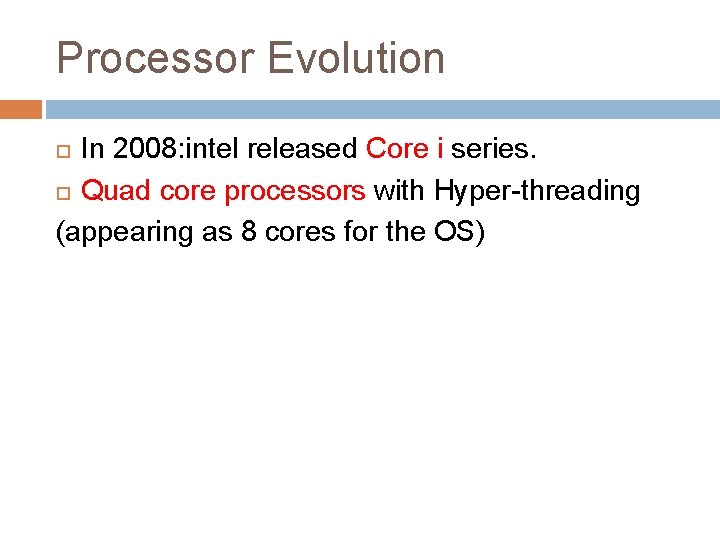 Processor Evolution

In 2008:intel released Core i series.

Quad core processors with Hyper-threading (appearing as 8 cores for the OS)